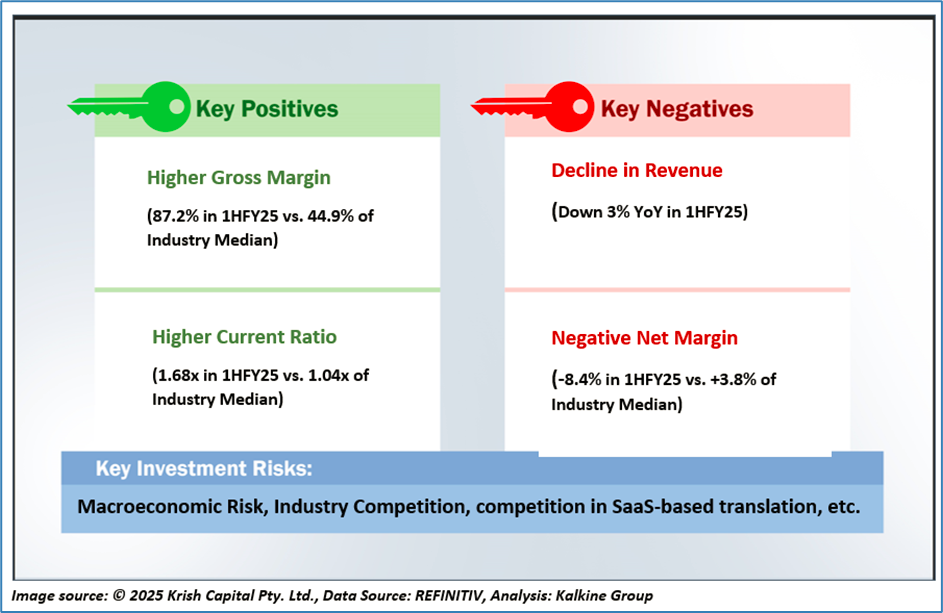 Key Positives

Higher Gross Margin

(87.2% in 1HFY25 vs. 44.9% of Industry Median)

Higher Current Ratio

(1.68x in 1HFY25 vs. 1.04x of Industry Median)

Key Negatives

Decline in Revenue

(Down 3% YoY in 1HFY25)

Negative Net Margin

(-8.4% in 1HFY25 vs. +3.8% of Industry Median)

Key Investment Risks:

Macroeconomic Risk, Industry Competition, competition in SaaS-based translation, etc.

Image source: © 2025 Krish Capital Pty. Ltd., Data Source: REFINITIV, Analysis: Kalkine Group